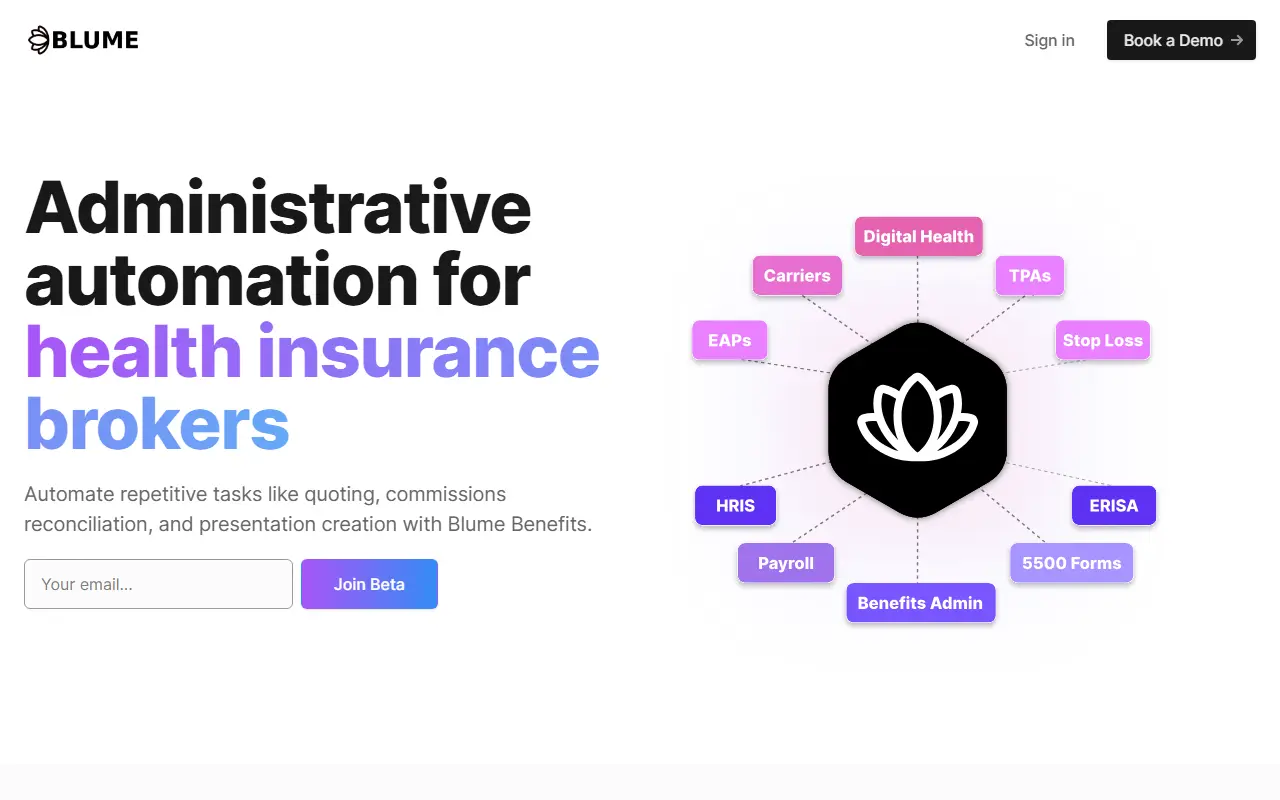 BLUME

Sign in

Book a Demo →

Administrative automation for health insurance brokers

Automate repetitive tasks like quoting, commissions reconciliation, and presentation creation with Blume Benefits.

Your email...

Join Beta

Digital Health

Carriers

TPAs

EAPs

Stop Loss

HRIS

ERISA

Payroll

5500 Forms

Benefits Admin